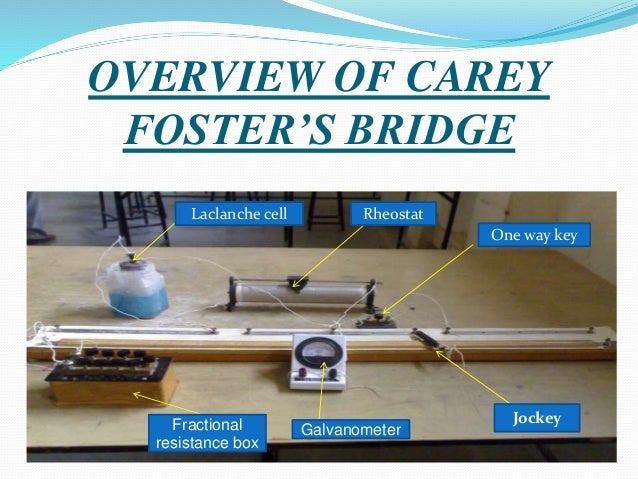 OVERVIEW OF CAREY FOSTER'S BRIDGE

Laclanche cell

Rheostat

One way key

Fractional resistance box

Galvanometer

Jockey